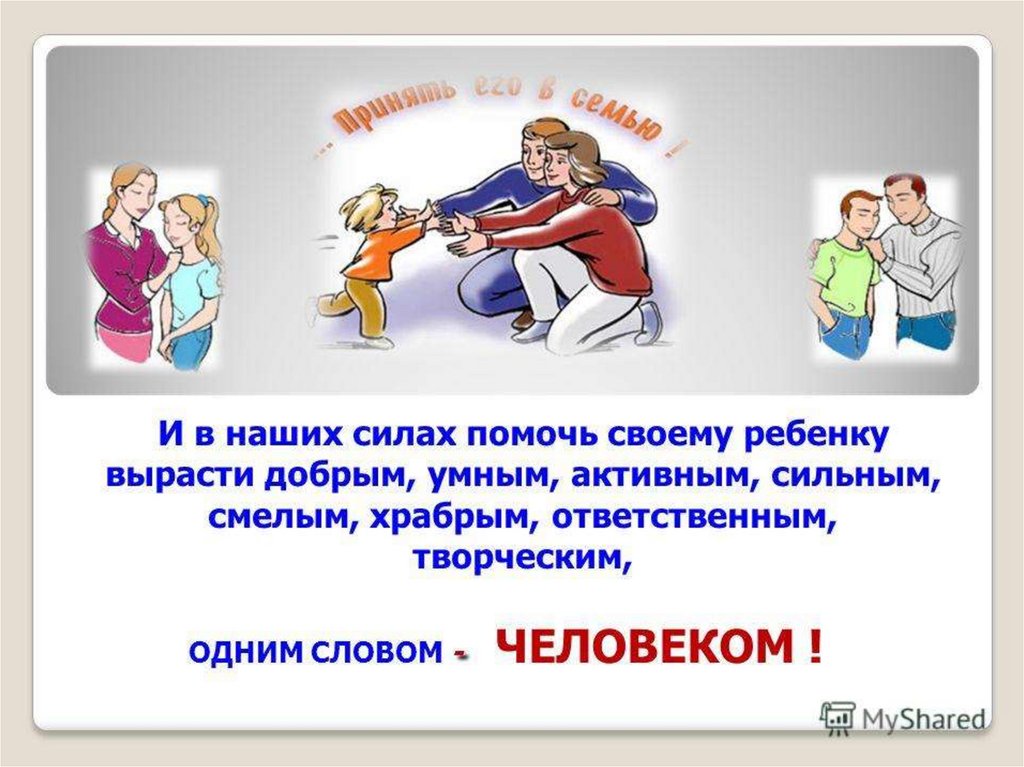 ... Принять его в семью !

И в наших силах помочь своему ребенку вырасти добрым, умным, активным, сильным, смелым, храбрым, ответственным, творческим,

ОДНИМ СЛОВОМ - ЧЕЛОВЕКОМ !

MyShared